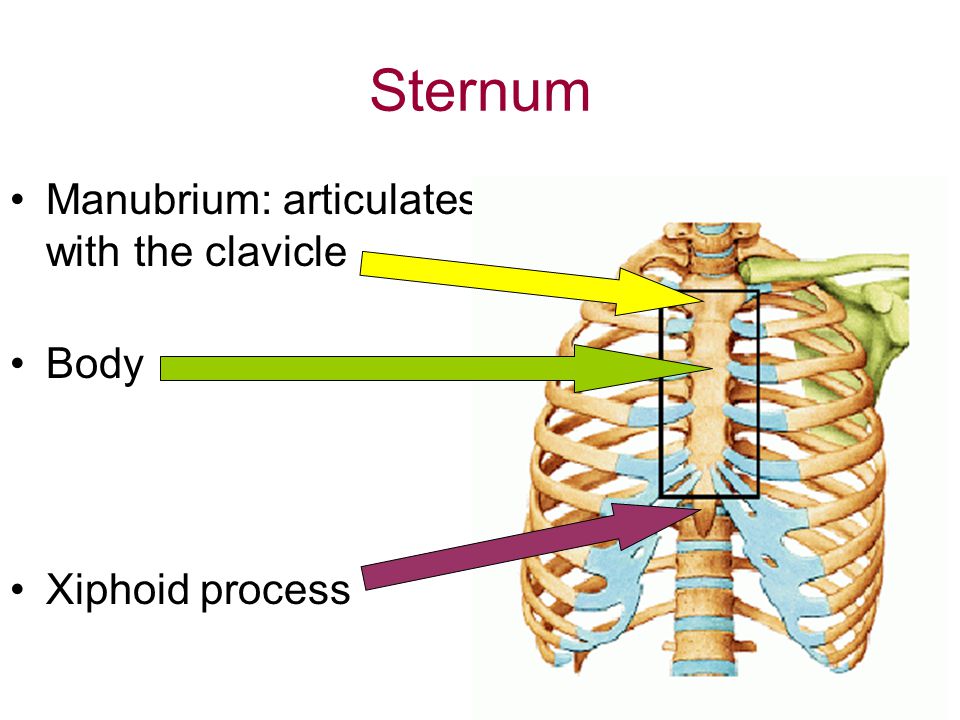 Sternum

• Manubrium: articulates with the clavicle

• Body

• Xiphoid process